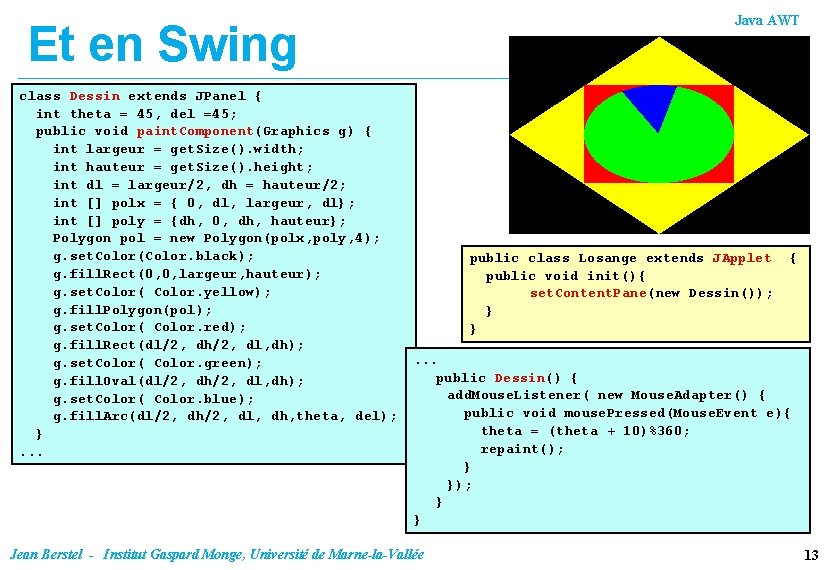 Java AWT

Et en Swing

class Dessin extends JPanel {
  int theta = 45, del =45;
  public void paintComponent(Graphics g) {
    int largeur = getSize().width;
    int hauteur = getSize().height;
    int dl = largeur/2, dh = hauteur/2;
    int [] polx = { 0, dl, largeur, dl};
    int [] poly = {dh, 0, dh, hauteur};
    Polygon pol = new Polygon(polx,poly,4);
    g.setColor(Color.black);
    g.fillRect(0,0,largeur,hauteur);
    g.setColor( Color.yellow);
    g.fillPolygon(pol);
    g.setColor( Color.red);
    g.fillRect(dl/2, dh/2, dl,dh);
    g.setColor( Color.green);
    g.fillOval(dl/2, dh/2, dl,dh);
    g.setColor( Color.blue);
    g.fillArc(dl/2, dh/2, dl, dh,theta, del);
  }
...

public class Losange extends JApplet {
  public void init(){
      setContentPane(new Dessin());
  }
}

...
  public Dessin() {
    addMouseListener( new MouseAdapter() {
      public void mousePressed(MouseEvent e){
        theta = (theta + 10)%360;
        repaint();
      }
    });
  }
}

Jean Berstel - Institut Gaspard Monge, Université de Marne-la-Vallée

13